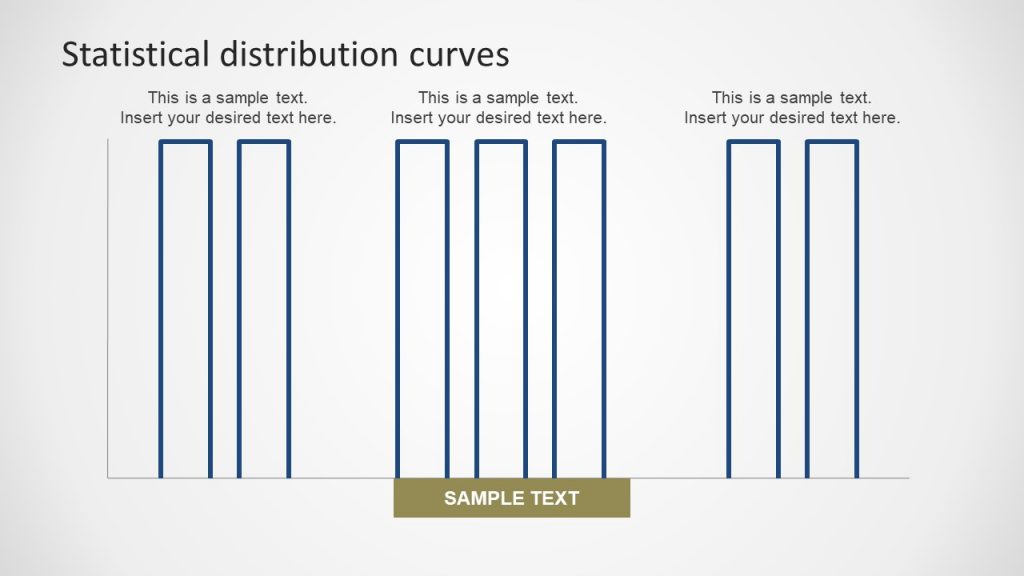 Statistical distribution curves

This is a sample text. Insert your desired text here.

This is a sample text. Insert your desired text here.

This is a sample text. Insert your desired text here.

SAMPLE TEXT